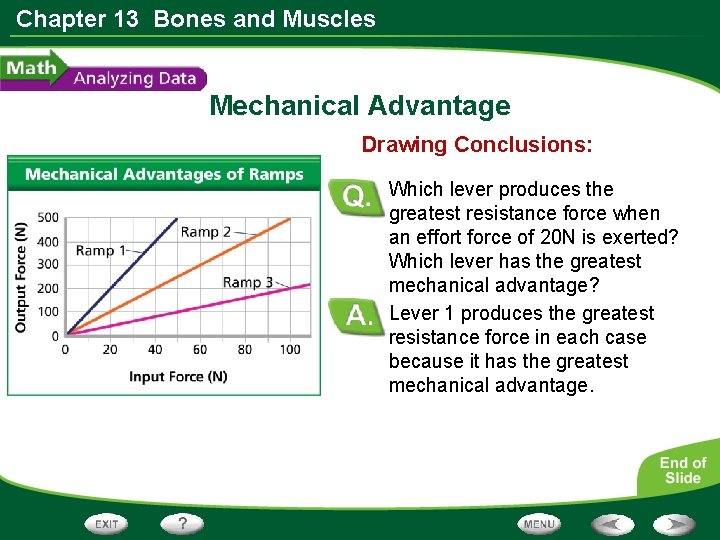 Chapter 13 Bones and Muscles

Math Analyzing Data

Mechanical Advantage

Drawing Conclusions:

Mechanical Advantages of Ramps

Output Force (N)

500
400
300
200
100
0

Ramp 1
Ramp 2
Ramp 3

0 20 40 60 80 100

Input Force (N)

Q. Which lever produces the greatest resistance force when an effort force of 20N is exerted? Which lever has the greatest mechanical advantage?

A. Lever 1 produces the greatest resistance force in each case because it has the greatest mechanical advantage.

End of Slide

EXIT ? MENU